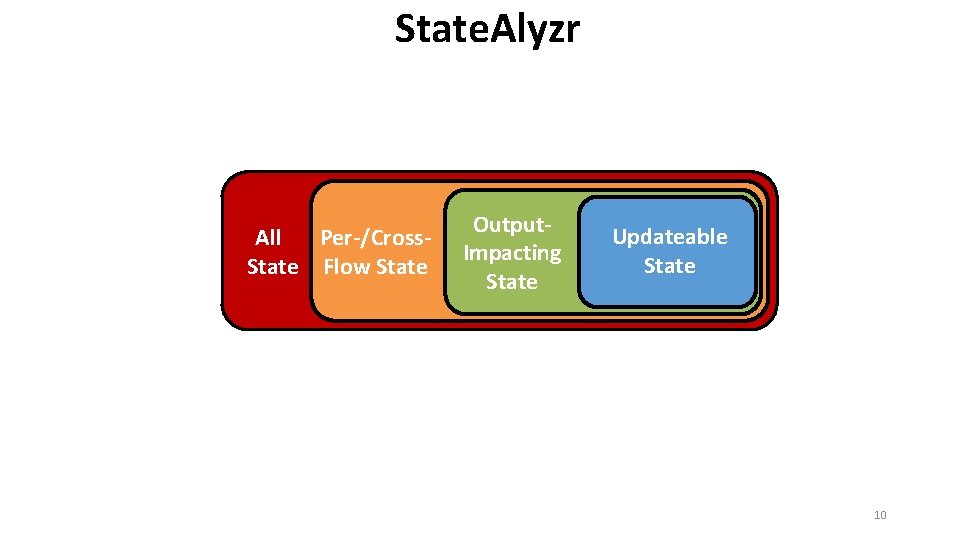 StateAlyzr

All State

Per-/Cross-Flow State

Output-Impacting State

Updateable State

10